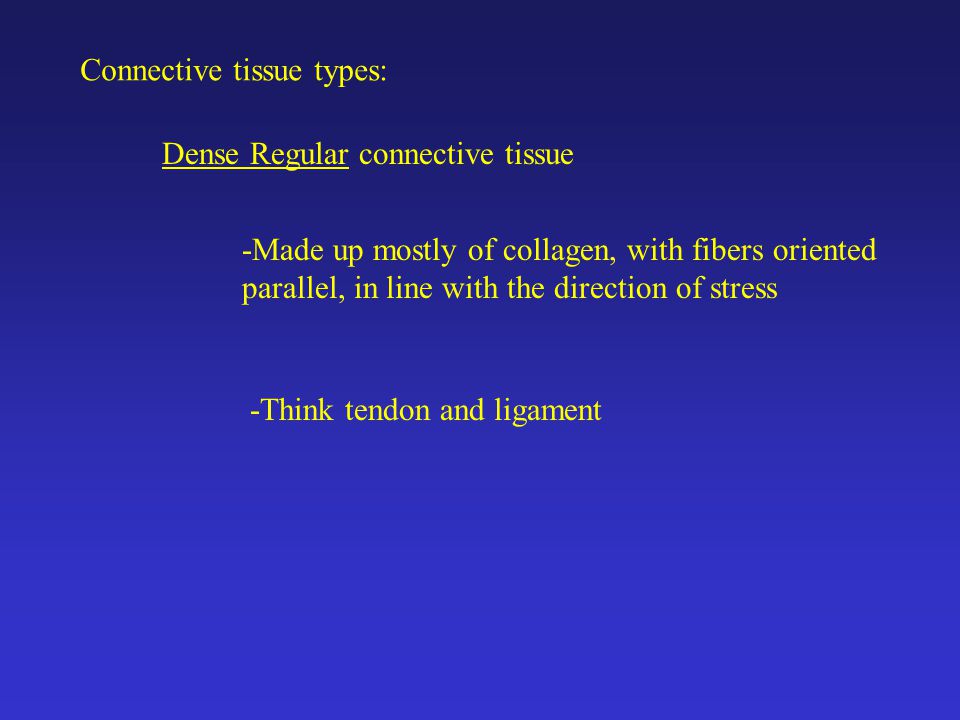 Connective tissue types:

Dense Regular connective tissue

-Made up mostly of collagen, with fibers oriented parallel, in line with the direction of stress

-Think tendon and ligament